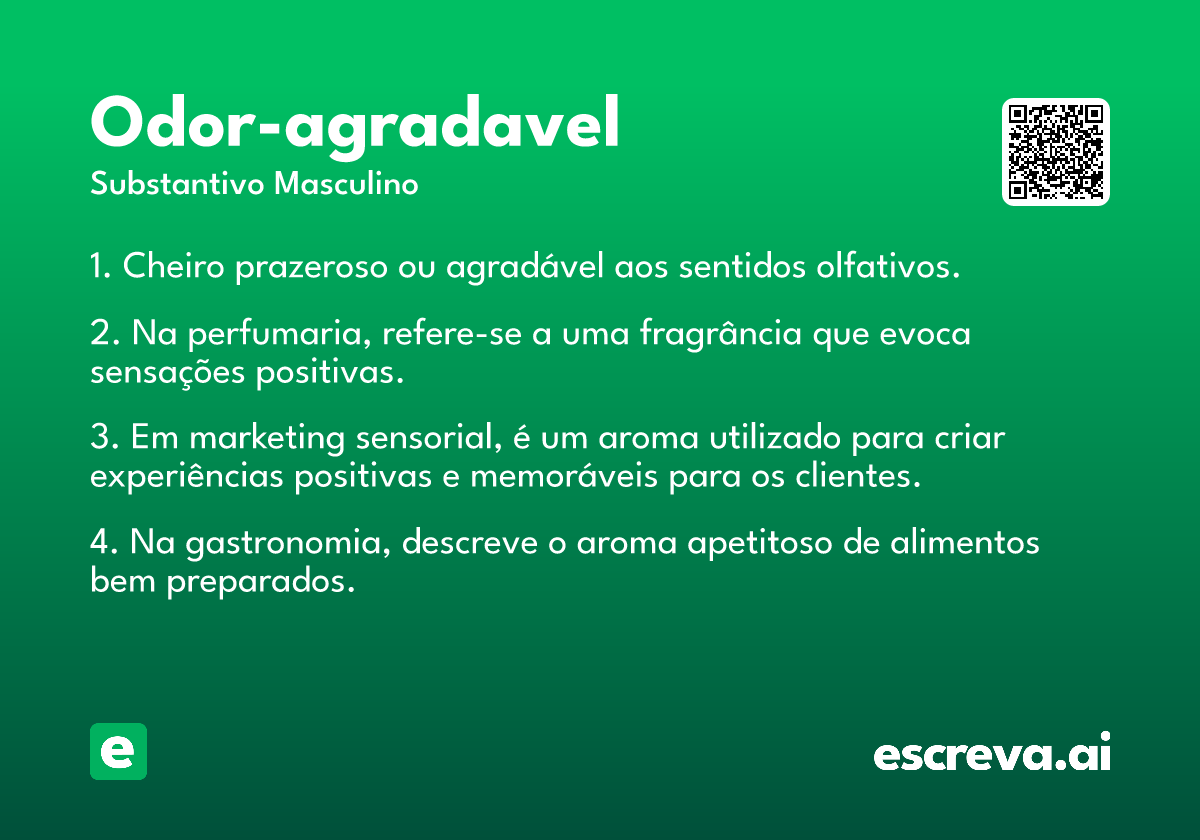 Odor-agradavel

Substantivo Masculino

1. Cheiro prazeroso ou agradável aos sentidos olfativos.

2. Na perfumaria, refere-se a uma fragrância que evoca sensações positivas.

3. Em marketing sensorial, é um aroma utilizado para criar experiências positivas e memoráveis para os clientes.

4. Na gastronomia, descreve o aroma apetitoso de alimentos bem preparados.

e

escreva.ai